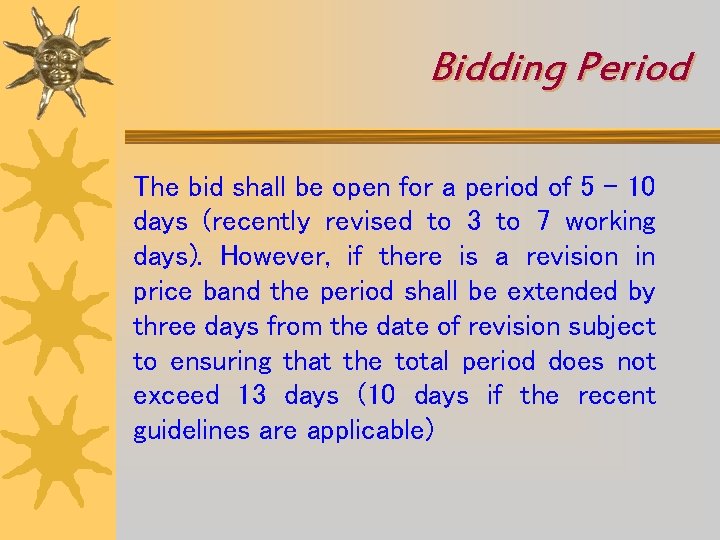 Bidding Period

The bid shall be open for a period of 5 – 10 days (recently revised to 3 to 7 working days). However, if there is a revision in price band the period shall be extended by three days from the date of revision subject to ensuring that the total period does not exceed 13 days (10 days if the recent guidelines are applicable)